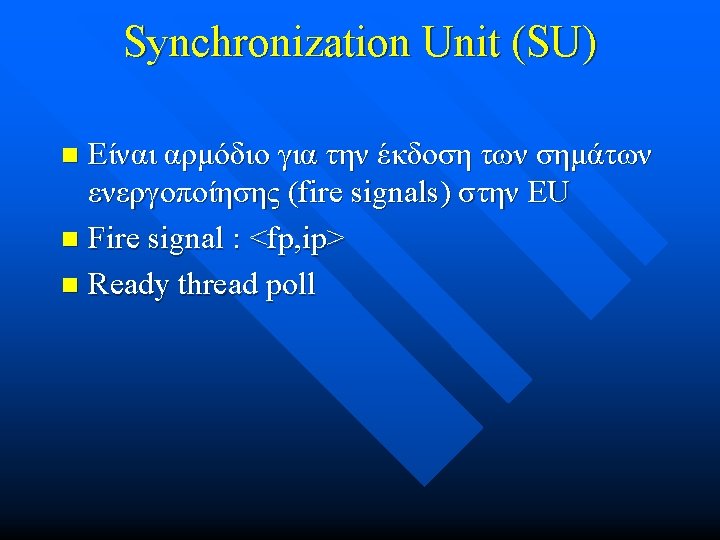 Synchronization Unit (SU)

Είναι αρμόδιο για την έκδοση των σημάτων ενεργοποίησης (fire signals) στην EU

Fire signal : <fp,ip>

Ready thread poll